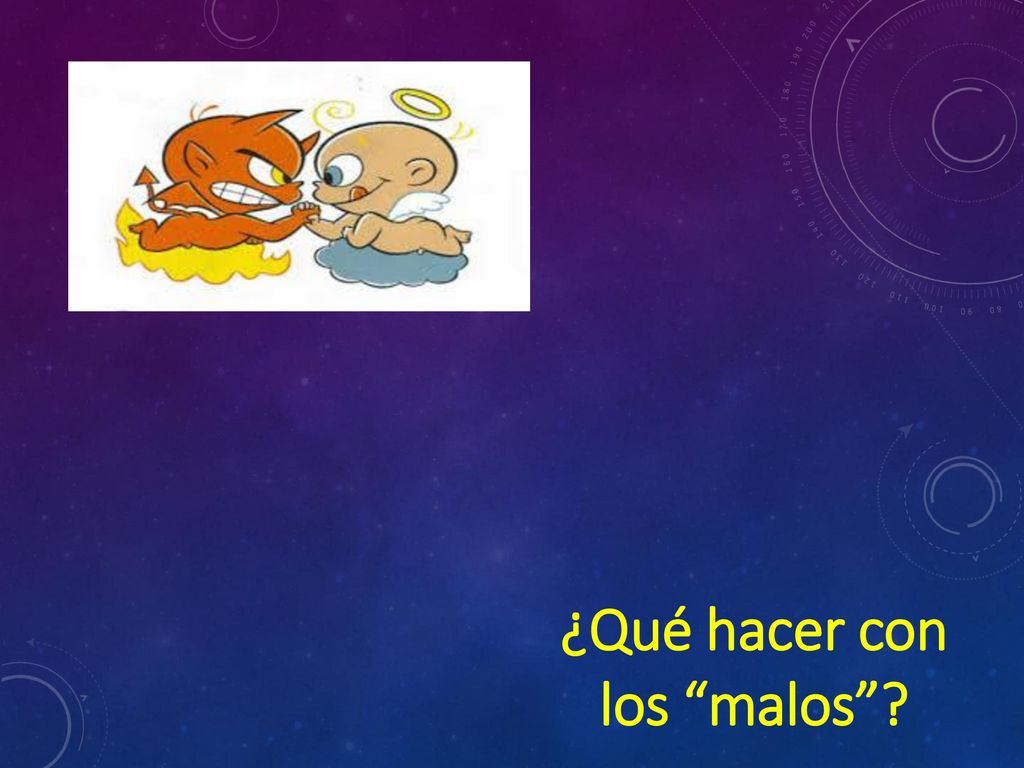 ¿Qué hacer con los “malos”?